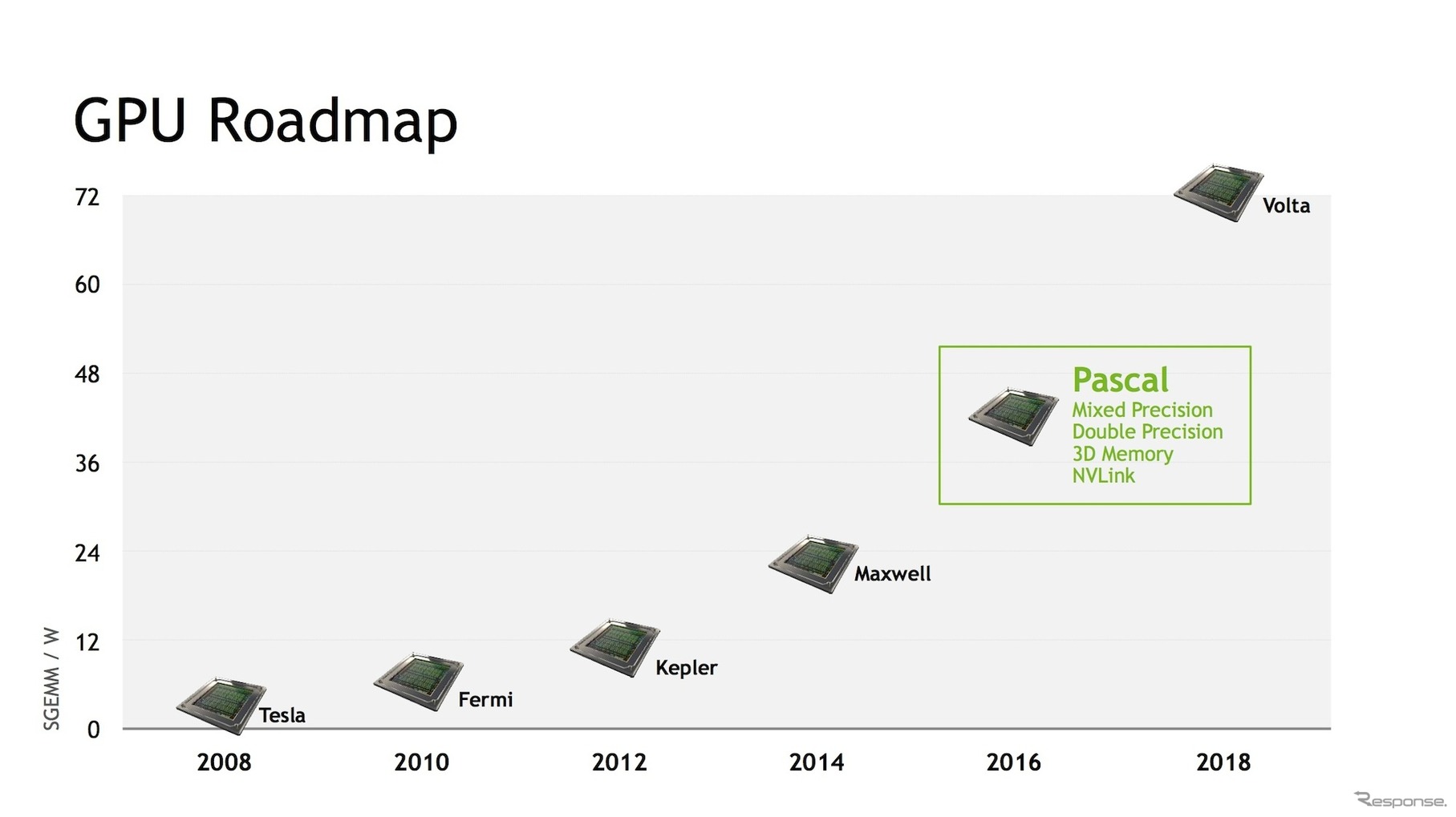 GPU Roadmap

72
60
48
36
24
12
0

SGEMM / W

Volta

Pascal
Mixed Precision
Double Precision
3D Memory
NVLink

Maxwell

Kepler

Fermi

Tesla

2008
2010
2012
2014
2016
2018

Response.